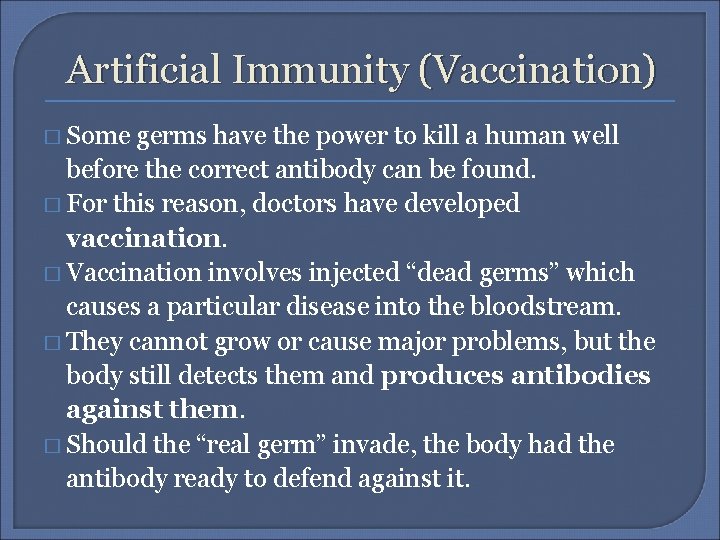 Artificial Immunity (Vaccination)

□ Some germs have the power to kill a human well before the correct antibody can be found.
□ For this reason, doctors have developed vaccination.
□ Vaccination involves injected “dead germs” which causes a particular disease into the bloodstream.
□ They cannot grow or cause major problems, but the body still detects them and produces antibodies against them.
□ Should the “real germ” invade, the body had the antibody ready to defend against it.